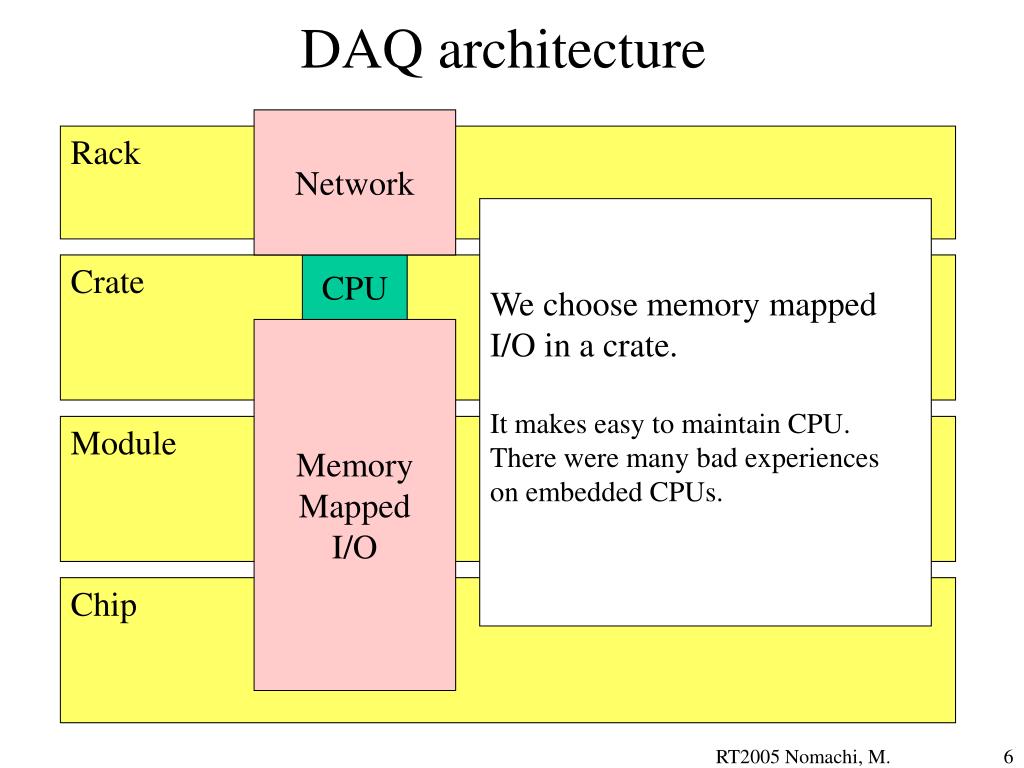 DAQ architecture

Rack

Network

Crate

CPU

Module

Memory Mapped I/O

Chip

We choose memory mapped I/O in a crate.

It makes easy to maintain CPU. There were many bad experiences on embedded CPUs.

RT2005 Nomachi, M.

6